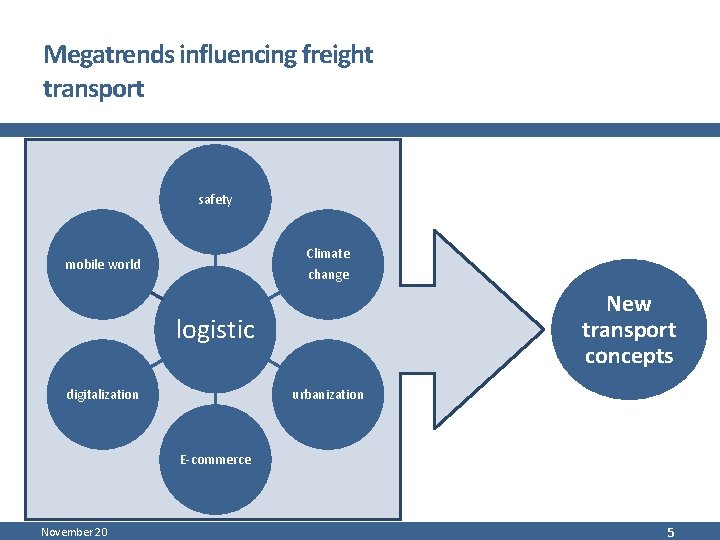 Megatrends influencing freight transport

safety

mobile world

Climate change

logistic

digitalization

urbanization

E-commerce

New transport concepts

November 20

5